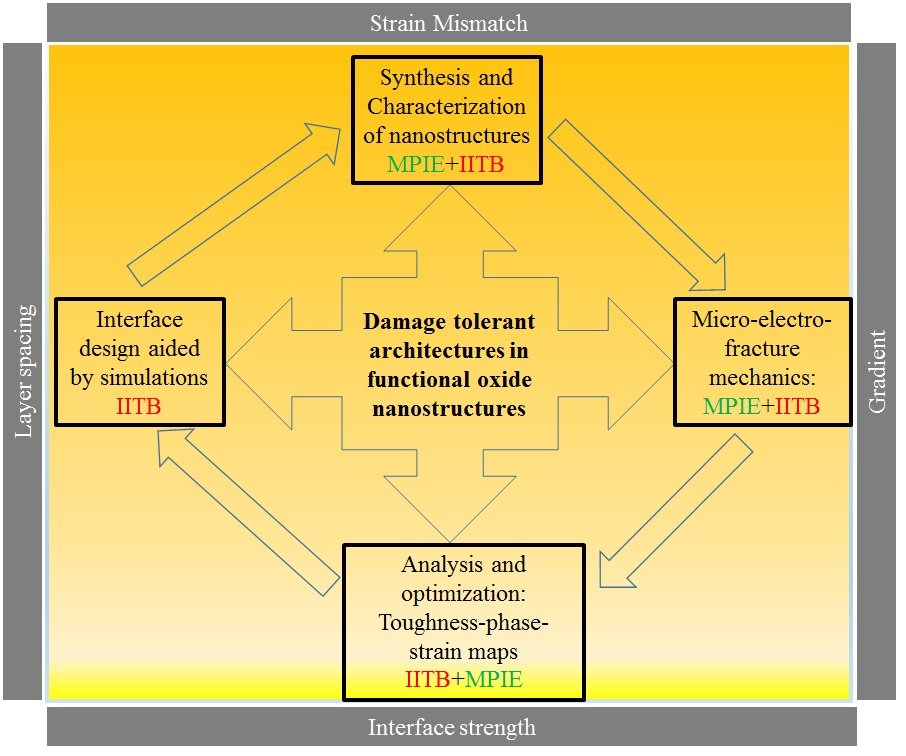 Strain Mismatch

Layer spacing

Synthesis and Characterization of nanostructures
MPIE+IITB

Interface design aided by simulations
IITB

Damage tolerant architectures in functional oxide nanostructures

Micro-electro-fracture mechanics:
MPIE+IITB

Analysis and optimization: Toughness-phase-strain maps
IITB+MPIE

Gradient

Interface strength